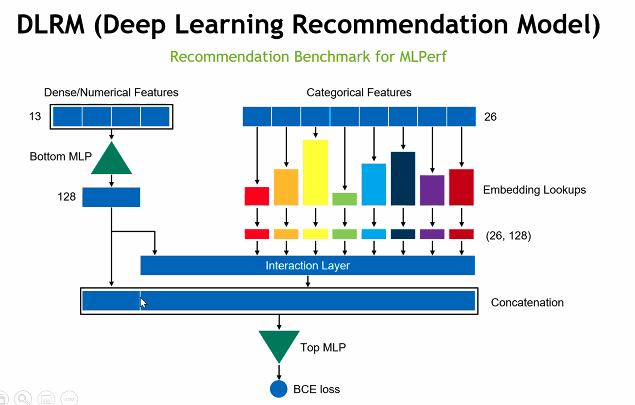 DLRM (Deep Learning Recommendation Model)

Recommendation Benchmark for MLPerf

Dense/Numerical Features

13

Bottom MLP

128

Categorical Features

26

Embedding Lookups

(26, 128)

Interaction Layer

Concatenation

Top MLP

BCE loss